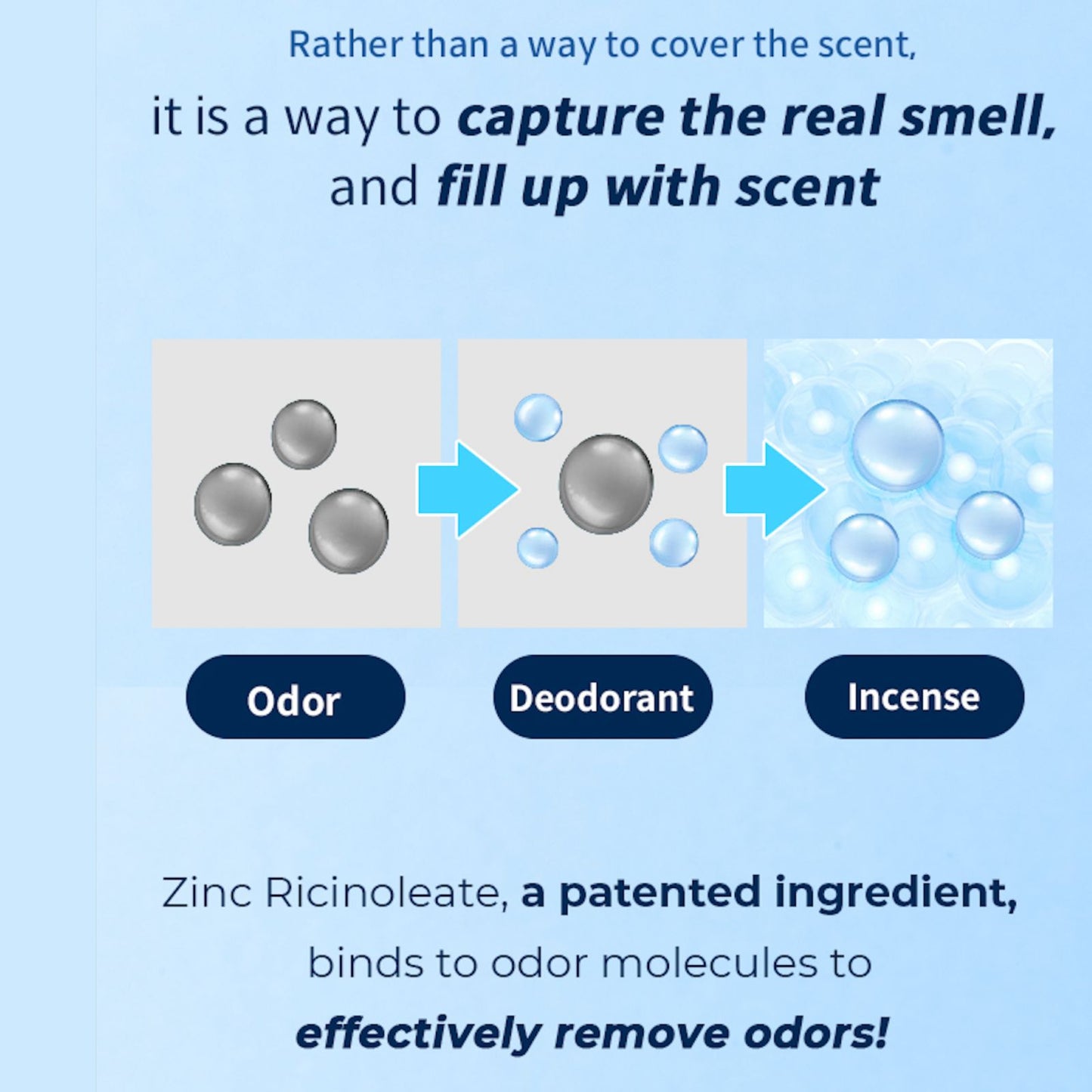 Rather than a way to cover the scent,

it is a way to capture the real smell, and fill up with scent

Odor

Deodorant

Incense

Zinc Ricinoleate, a patented ingredient, binds to odor molecules to effectively remove odors!